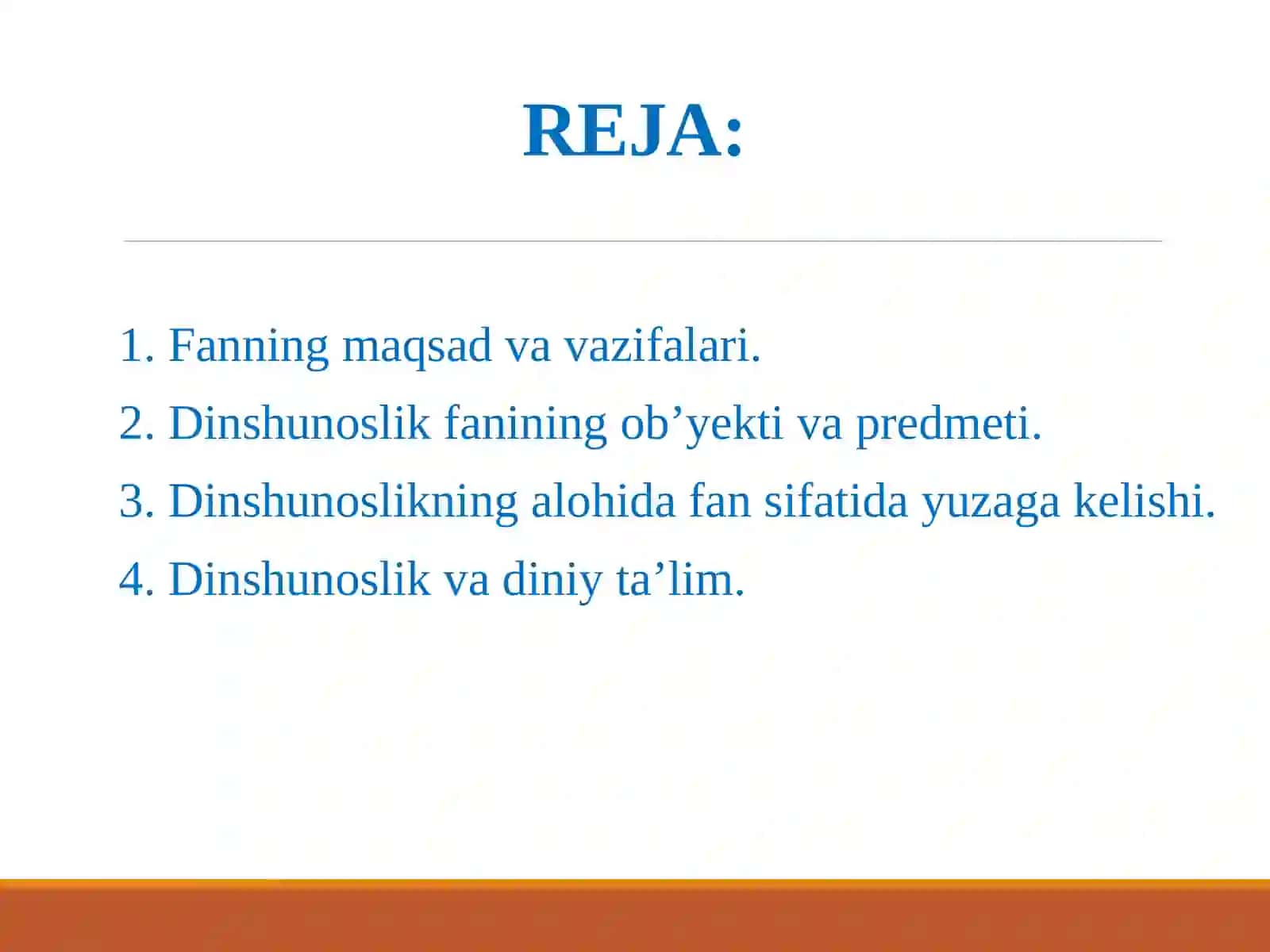 REJA:

1. Fanning maqsad va vazifalari.
2. Dinshunoslik fanining ob’yekti va predmeti.
3. Dinshunoslikning alohida fan sifatida yuzaga kelishi.
4. Dinshunoslik va diniy ta’lim.